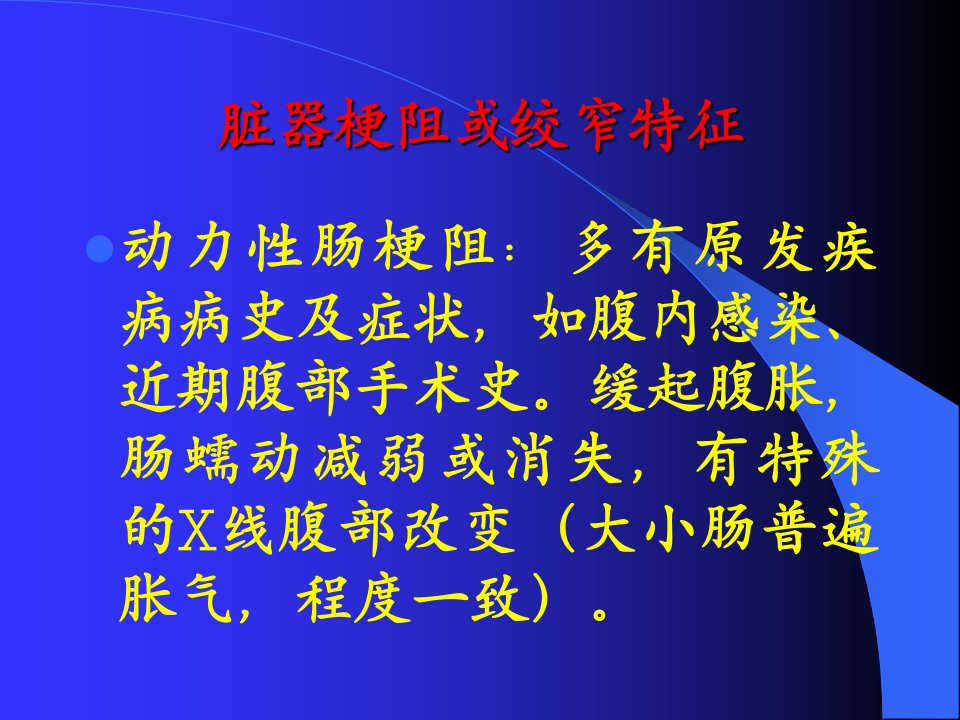 脏器梗阻或绞窄特征

动力性肠梗阻：多有原发疾病病史及症状，如腹内感染、近期腹部手术史。缓起腹胀，肠蠕动减弱或消失，有特殊的X线腹部改变（大小肠普遍胀气，程度一致）。